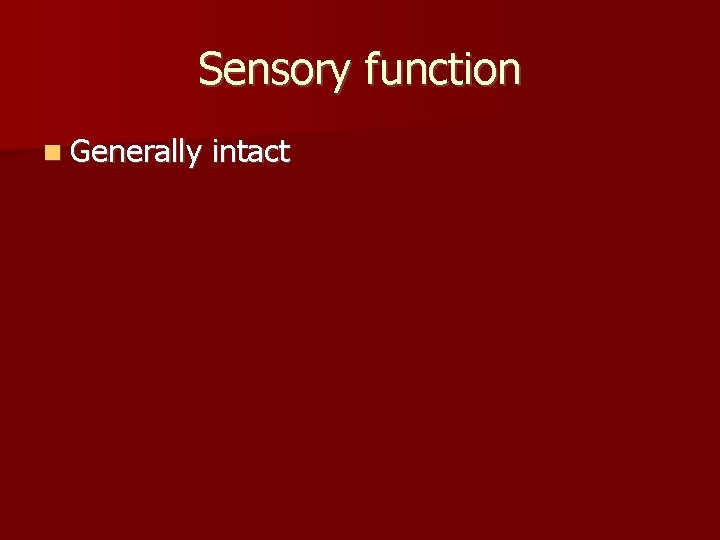 Sensory function

Generally intact